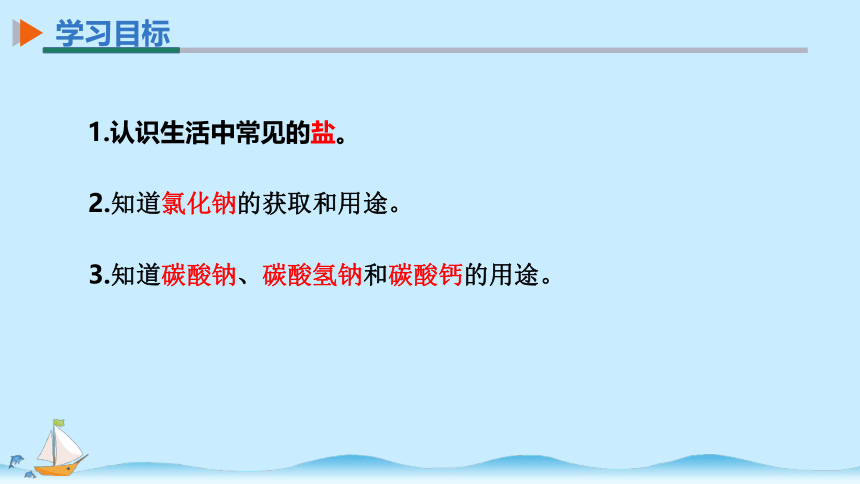 学习目标

1.认识生活中常见的盐。

2.知道氯化钠的获取和用途。

3.知道碳酸钠、碳酸氢钠和碳酸钙的用途。